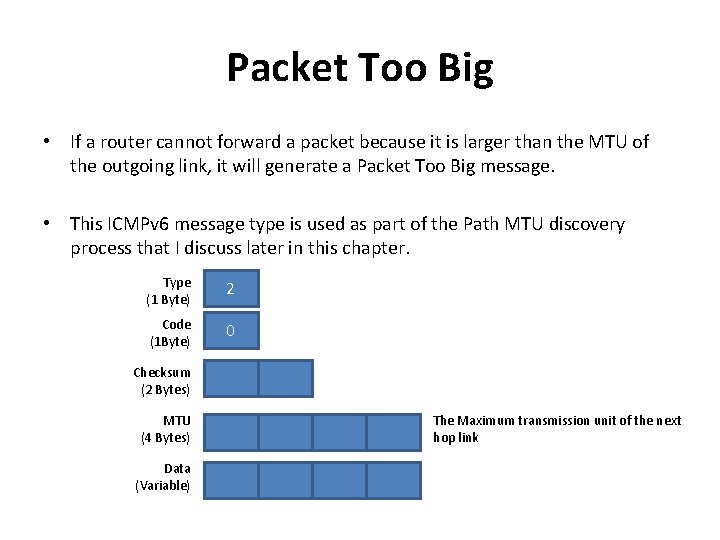 Packet Too Big

• If a router cannot forward a packet because it is larger than the MTU of the outgoing link, it will generate a Packet Too Big message.

• This ICMPv6 message type is used as part of the Path MTU discovery process that I discuss later in this chapter.

Type (1 Byte) 2

Code (1Byte) 0

Checksum (2 Bytes)

MTU (4 Bytes)

The Maximum transmission unit of the next hop link

Data (Variable)